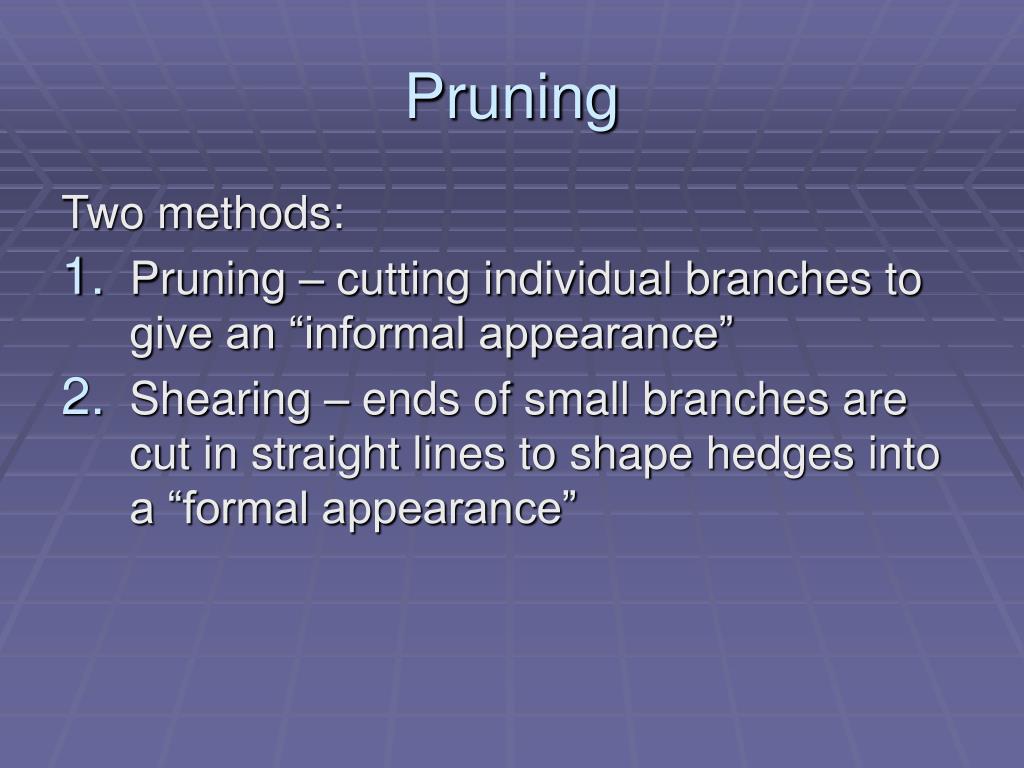 Pruning

Two methods:

1. Pruning – cutting individual branches to give an “informal appearance”
2. Shearing – ends of small branches are cut in straight lines to shape hedges into a “formal appearance”